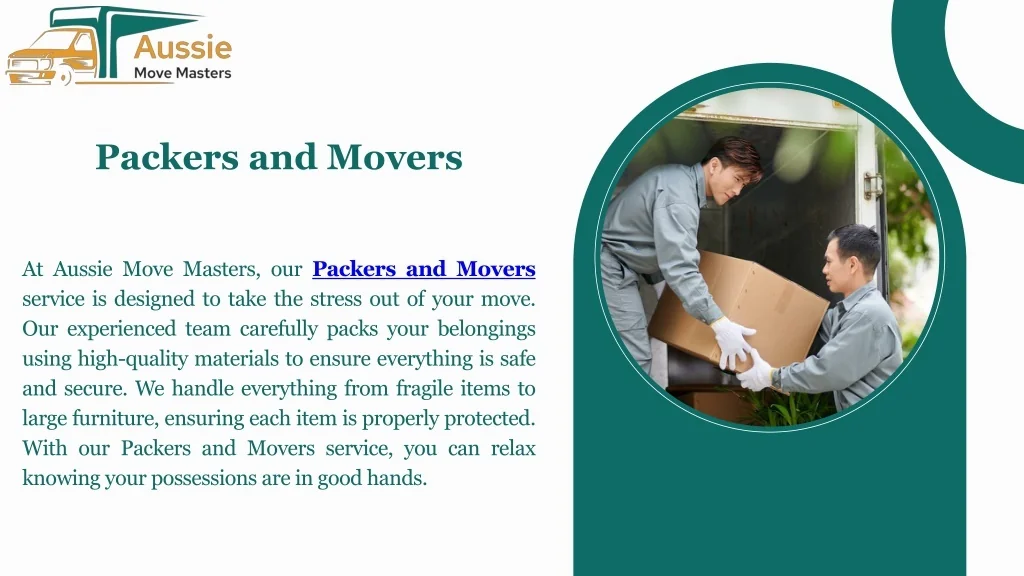 Aussie
Move Masters

Packers and Movers

At Aussie Move Masters, our Packers and Movers service is designed to take the stress out of your move. Our experienced team carefully packs your belongings using high-quality materials to ensure everything is safe and secure. We handle everything from fragile items to large furniture, ensuring each item is properly protected. With our Packers and Movers service, you can relax knowing your possessions are in good hands.